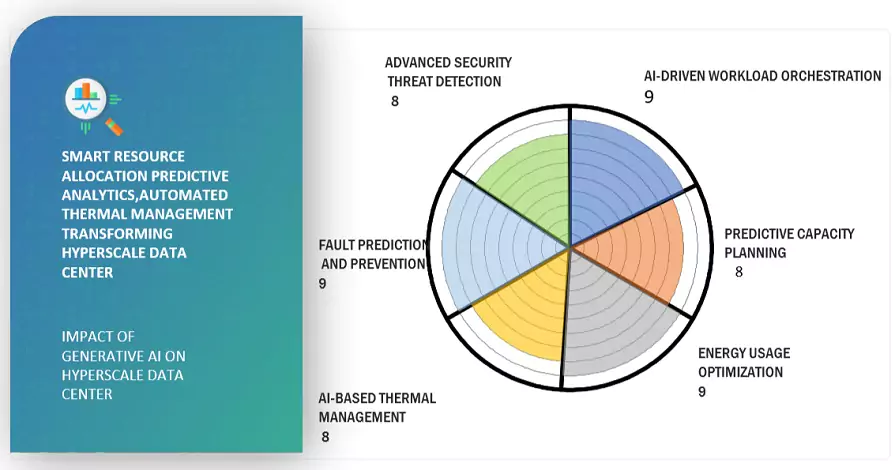 SMART RESOURCE ALLOCATION PREDICTIVE ANALYTICS,AUTOMATED THERMAL MANAGEMENT TRANSFORMING HYPERSCALE DATA CENTER

IMPACT OF GENERATIVE AI ON HYPERSCALE DATA CENTER

ADVANCED SECURITY THREAT DETECTION
8

AI-DRIVEN WORKLOAD ORCHESTRATION
9

PREDICTIVE CAPACITY PLANNING
8

ENERGY USAGE OPTIMIZATION
9

AI-BASED THERMAL MANAGEMENT
8

FAULT PREDICTION AND PREVENTION
9